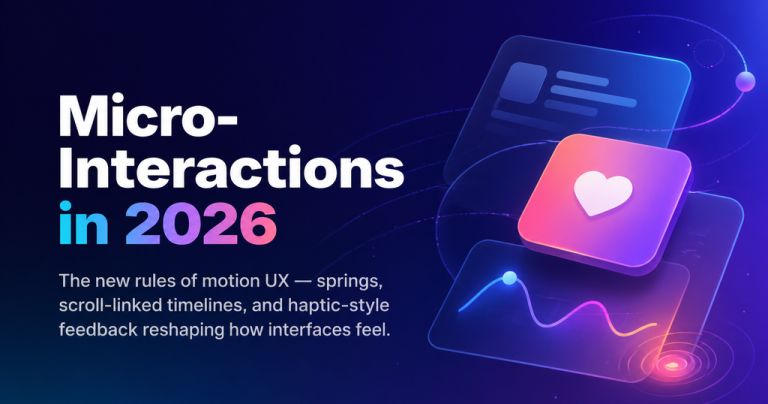 Micro-Interactions in 2026

The new rules of motion UX — springs, scroll-linked timelines, and haptic-style feedback reshaping how interfaces feel.